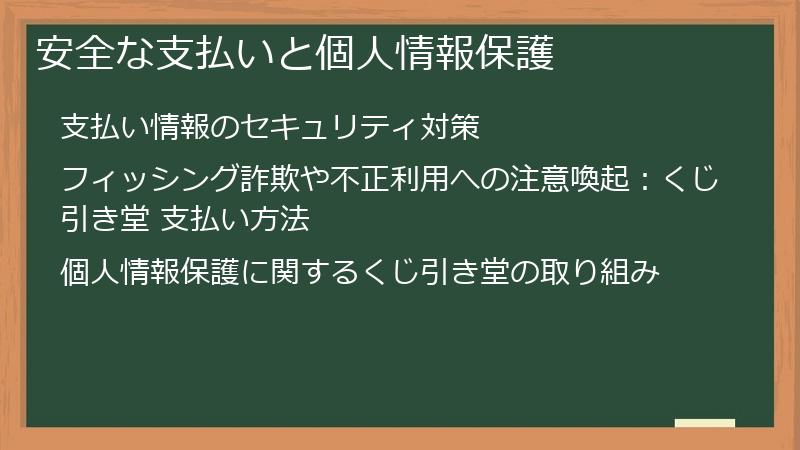 安全な支払いと個人情報保護

支払い情報のセキュリティ対策

フィッシング詐欺や不正利用への注意喚起：くじ引き堂 支払い方法

個人情報保護に関するくじ引き堂の取り組み